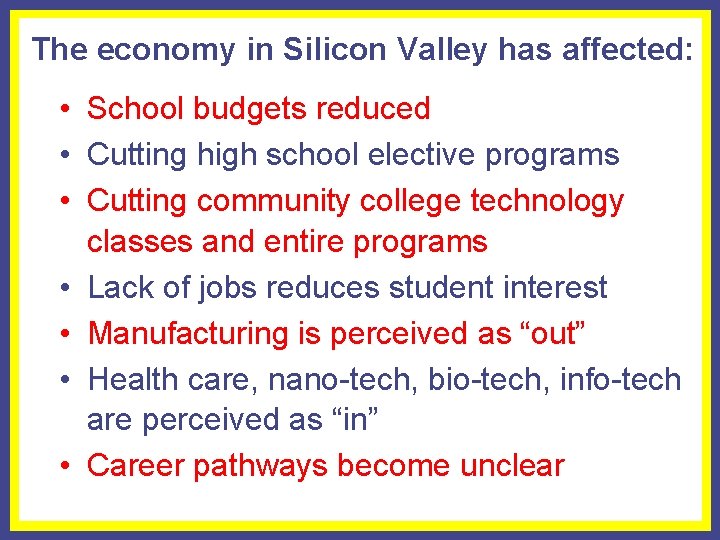 The economy in Silicon Valley has affected:

• School budgets reduced
• Cutting high school elective programs
• Cutting community college technology classes and entire programs
• Lack of jobs reduces student interest
• Manufacturing is perceived as “out”
• Health care, nano-tech, bio-tech, info-tech are perceived as “in”
• Career pathways become unclear